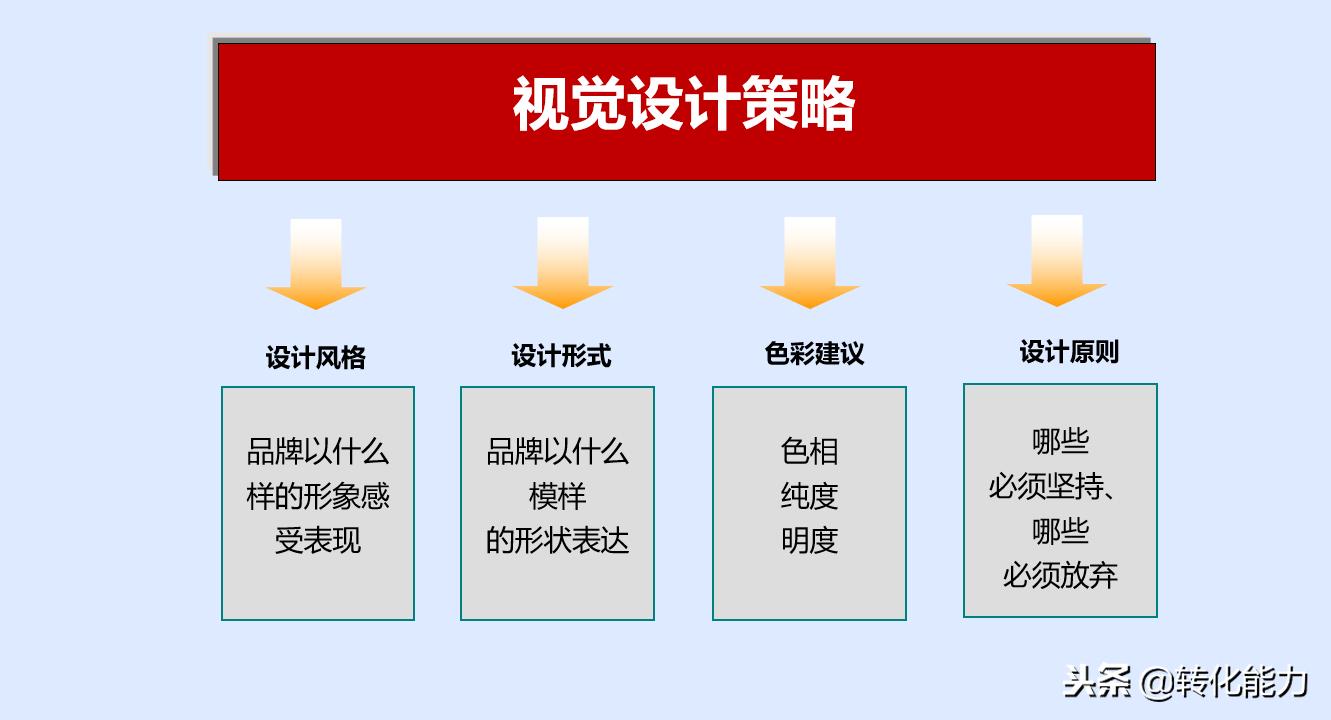 视觉设计策略

设计风格

品牌以什么样的形象感受表现

设计形式

品牌以什么模样的形状表达

色彩建议

色相
纯度
明度

设计原则

哪些必须坚持、哪些必须放弃

头条 @转化能力